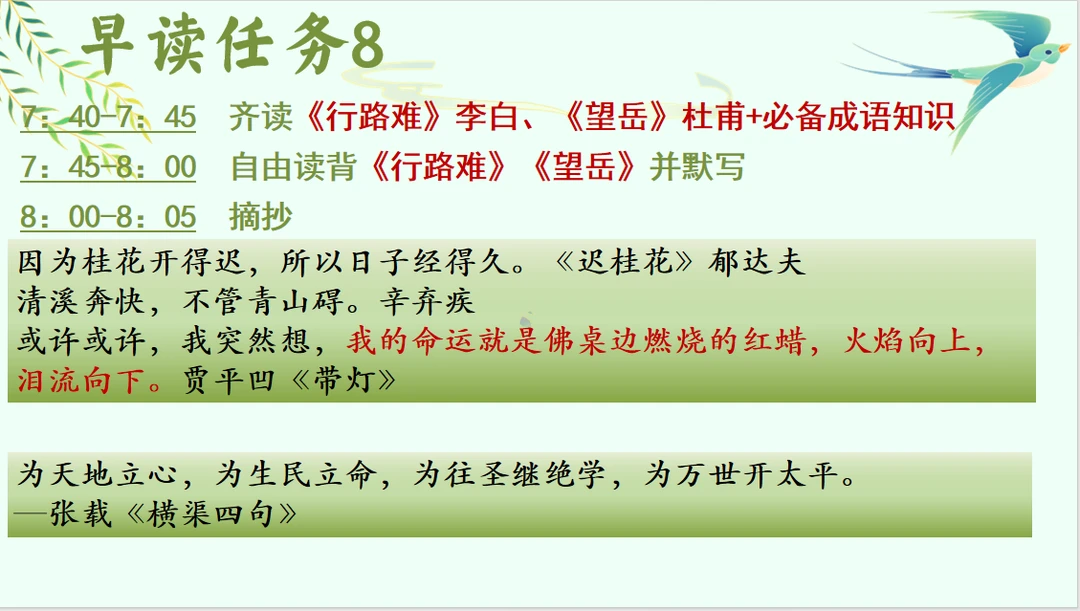 早读任务8

7：40-7：45 齐读《行路难》李白、《望岳》杜甫+必备成语知识

7：45-8：00 自由读背《行路难》《望岳》并默写

8：00-8：05 摘抄

因为桂花开得迟，所以日子经得久。《迟桂花》郁达夫
清溪奔快，不管青山碍。辛弃疾
或许或许，我突然想，我的命运就是佛桌边燃烧的红蜡，火焰向上，泪流向下。贾平凹《带灯》

为天地立心，为生民立命，为往圣继绝学，为万世开太平。
—张载《横渠四句》